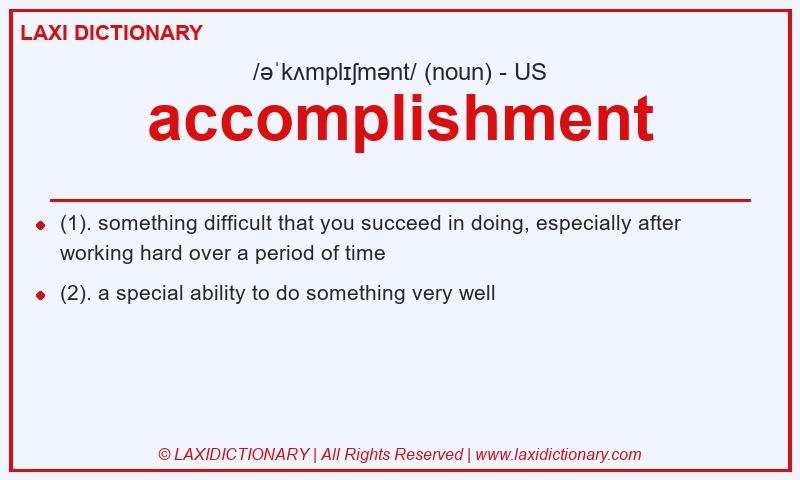 LAXI DICTIONARY

/əˈkʌmplɪʃmənt/ (noun) - US

accomplishment

(1). something difficult that you succeed in doing, especially after working hard over a period of time

(2). a special ability to do something very well

© LAXIDICTIONARY | All Rights Reserved | www.laxidictionary.com